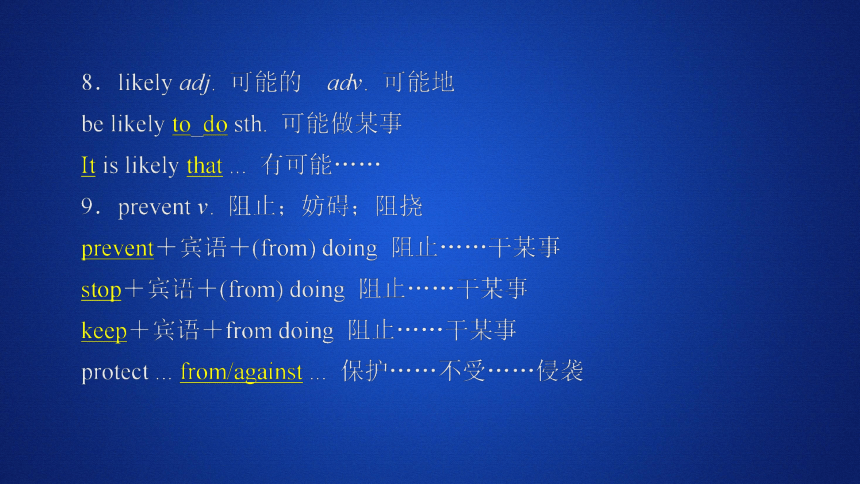 8．likely adj. 可能的　adv. 可能地

be likely to_do sth. 可能做某事

It is likely that ... 有可能……

9．prevent v. 阻止；妨碍；阻挠

prevent＋宾语＋(from) doing 阻止……干某事

stop＋宾语＋(from) doing 阻止……干某事

keep＋宾语＋from doing 阻止……干某事

protect ... from/against ... 保护……不受……侵袭